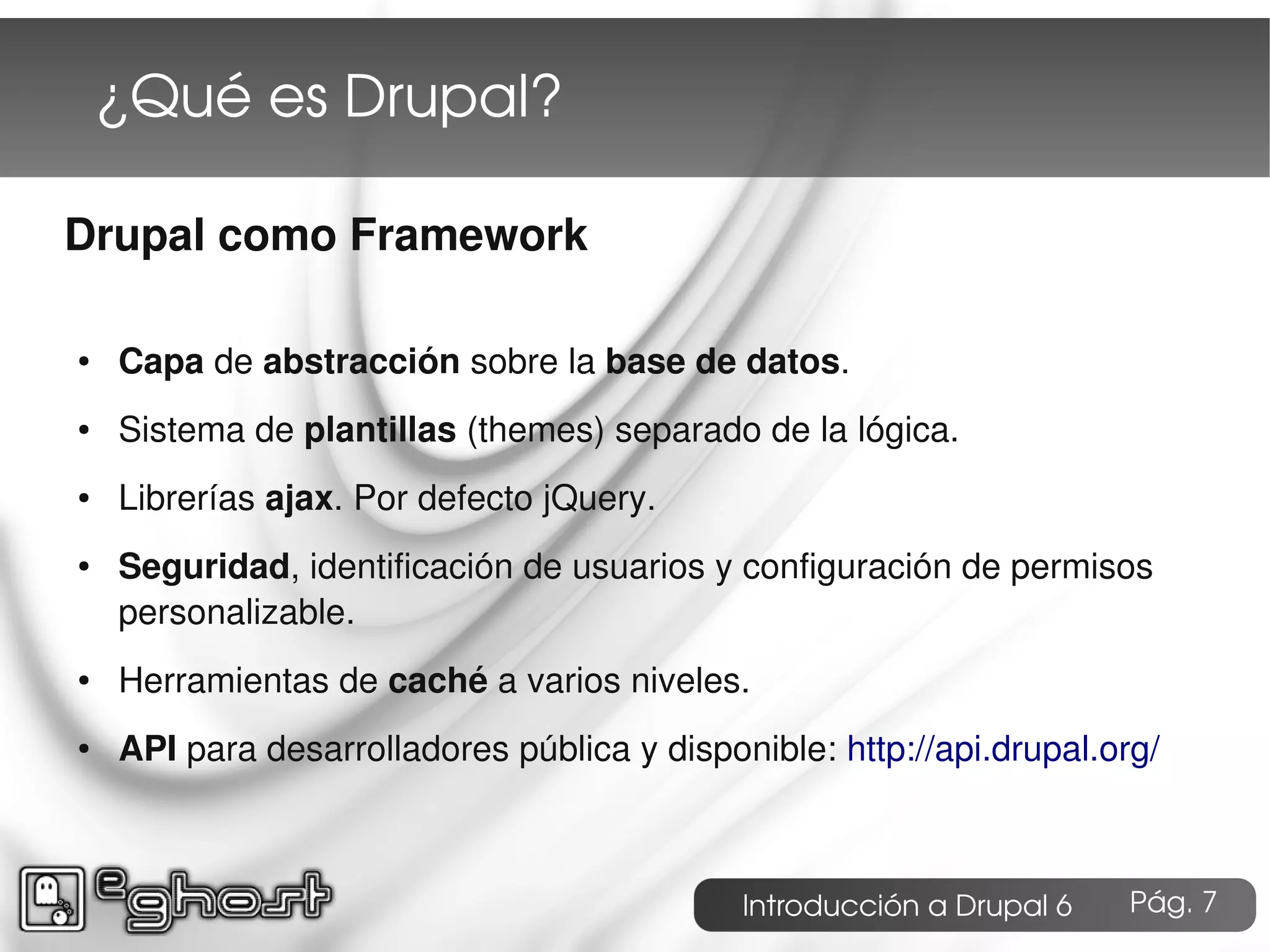 ¿Qué es Drupal?

Drupal como Framework

• Capa de abstracción sobre la base de datos.
• Sistema de plantillas (themes) separado de la lógica.
• Librerías ajax. Por defecto jQuery.
• Seguridad, identificación de usuarios y configuración de permisos personalizable.
• Herramientas de caché a varios niveles.
• API para desarrolladores pública y disponible: http://api.drupal.org/

eghost

Introducción a Drupal 6 Pág. 7